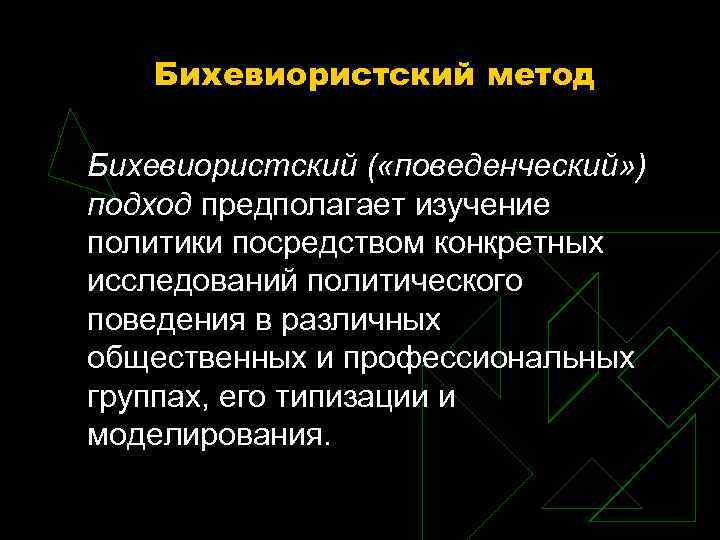 Бихевиористский метод

Бихевиористский («поведенческий») подход предполагает изучение политики посредством конкретных исследований политического поведения в различных общественных и профессиональных группах, его типизации и моделирования.